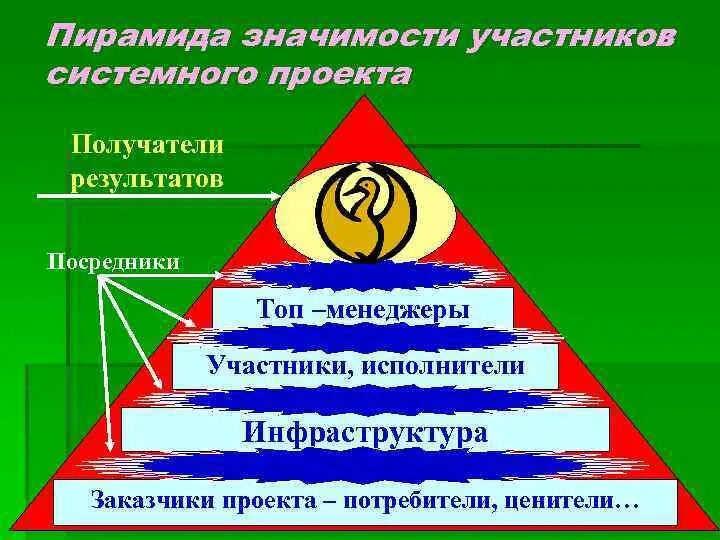 Пирамида значимости участников системного проекта

Получатели результатов

Посредники

Топ –менеджеры

Участники, исполнители

Инфраструктура

Заказчики проекта – потребители, ценители…